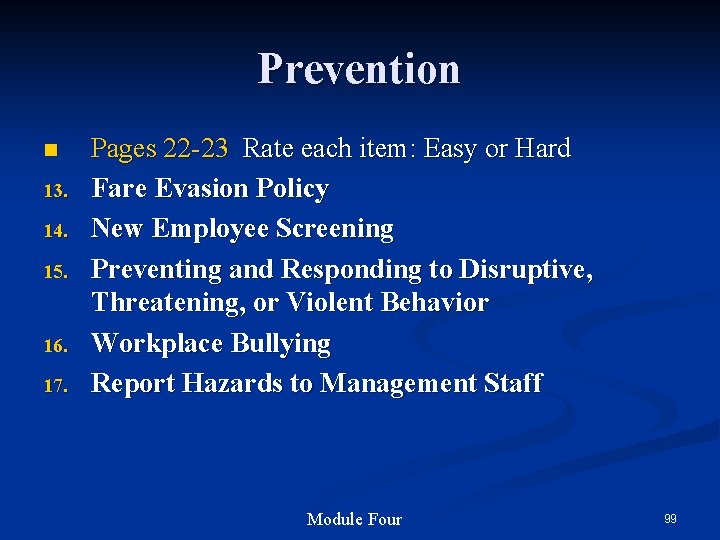 Prevention

■ Pages 22-23 Rate each item: Easy or Hard

13. Fare Evasion Policy

14. New Employee Screening

15. Preventing and Responding to Disruptive, Threatening, or Violent Behavior

16. Workplace Bullying

17. Report Hazards to Management Staff

Module Four

99